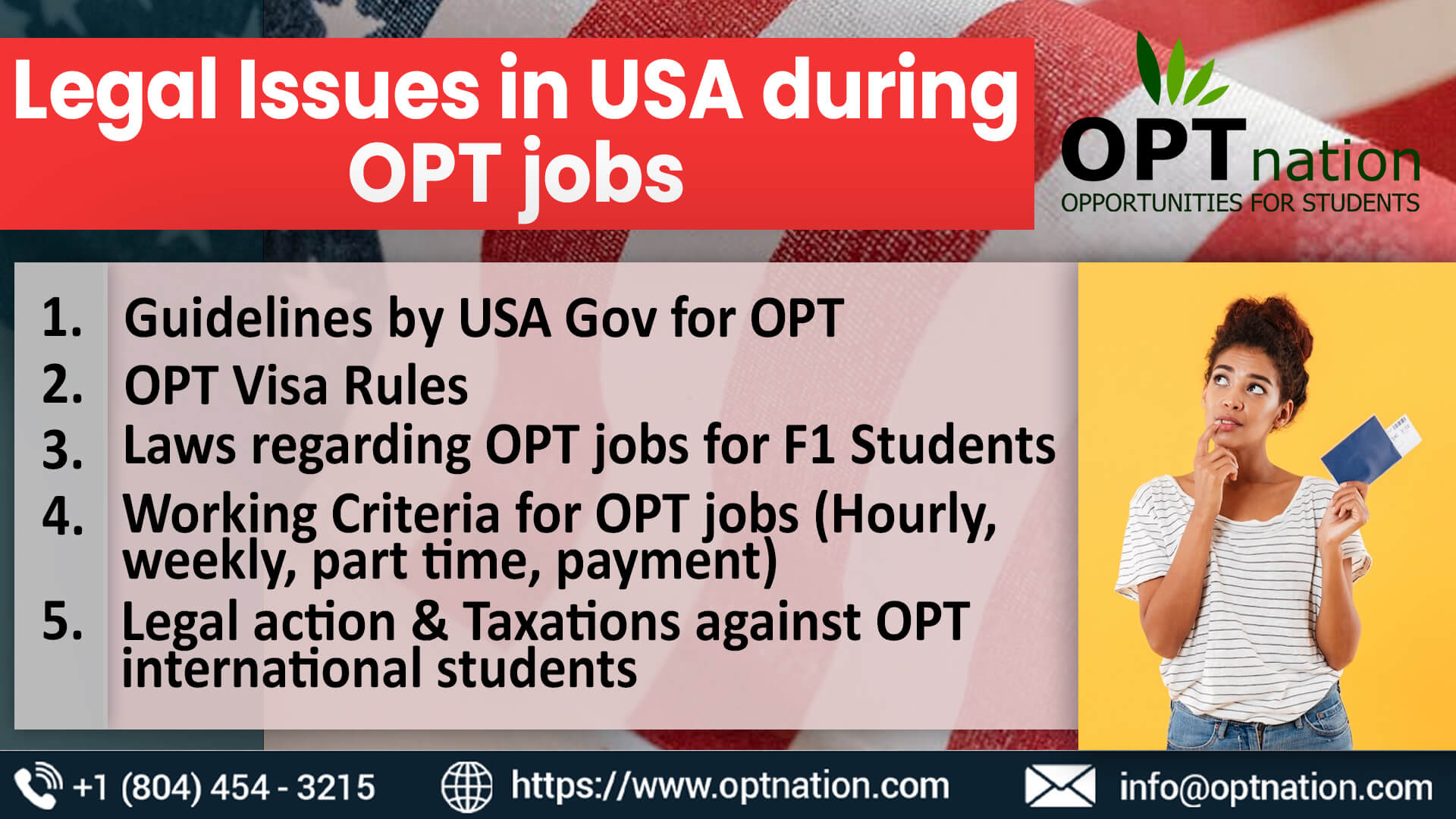 Legal Issues in USA during OPT jobs

OPT nation
OPPORTUNITIES FOR STUDENTS

1. Guidelines by USA Gov for OPT
2. OPT Visa Rules
3. Laws regarding OPT jobs for F1 Students
4. Working Criteria for OPT jobs (Hourly, weekly, part time, payment)
5. Legal action & Taxations against OPT international students

+1 (804) 454 - 3215 https://www.optnation.com info@optnation.com